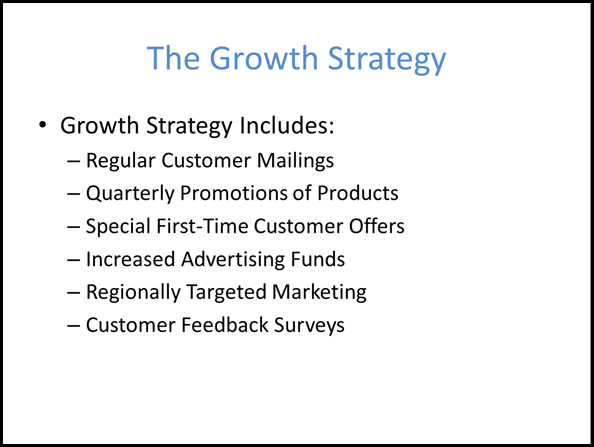 The Growth Strategy

• Growth Strategy Includes:
– Regular Customer Mailings
– Quarterly Promotions of Products
– Special First-Time Customer Offers
– Increased Advertising Funds
– Regionally Targeted Marketing
– Customer Feedback Surveys